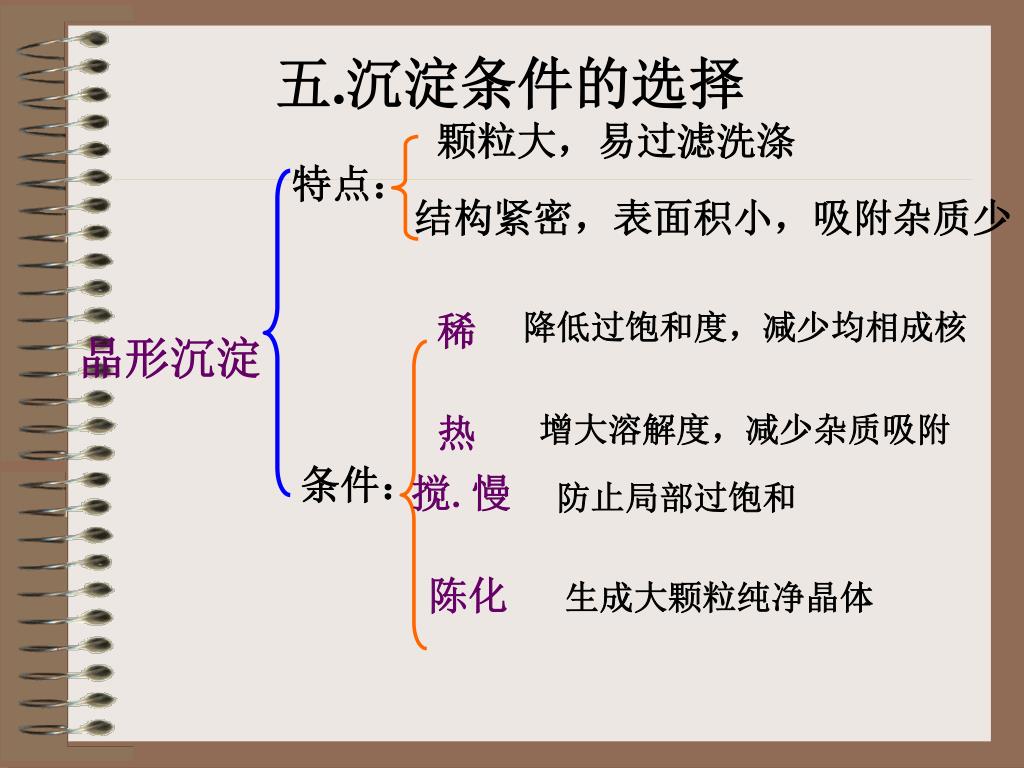 五.沉淀条件的选择

晶形沉淀

特点：

颗粒大，易过滤洗涤

结构紧密，表面积小，吸附杂质少

条件：

稀　降低过饱和度，减少均相成核

热　增大溶解度，减少杂质吸附

搅. 慢　防止局部过饱和

陈化　生成大颗粒纯净晶体